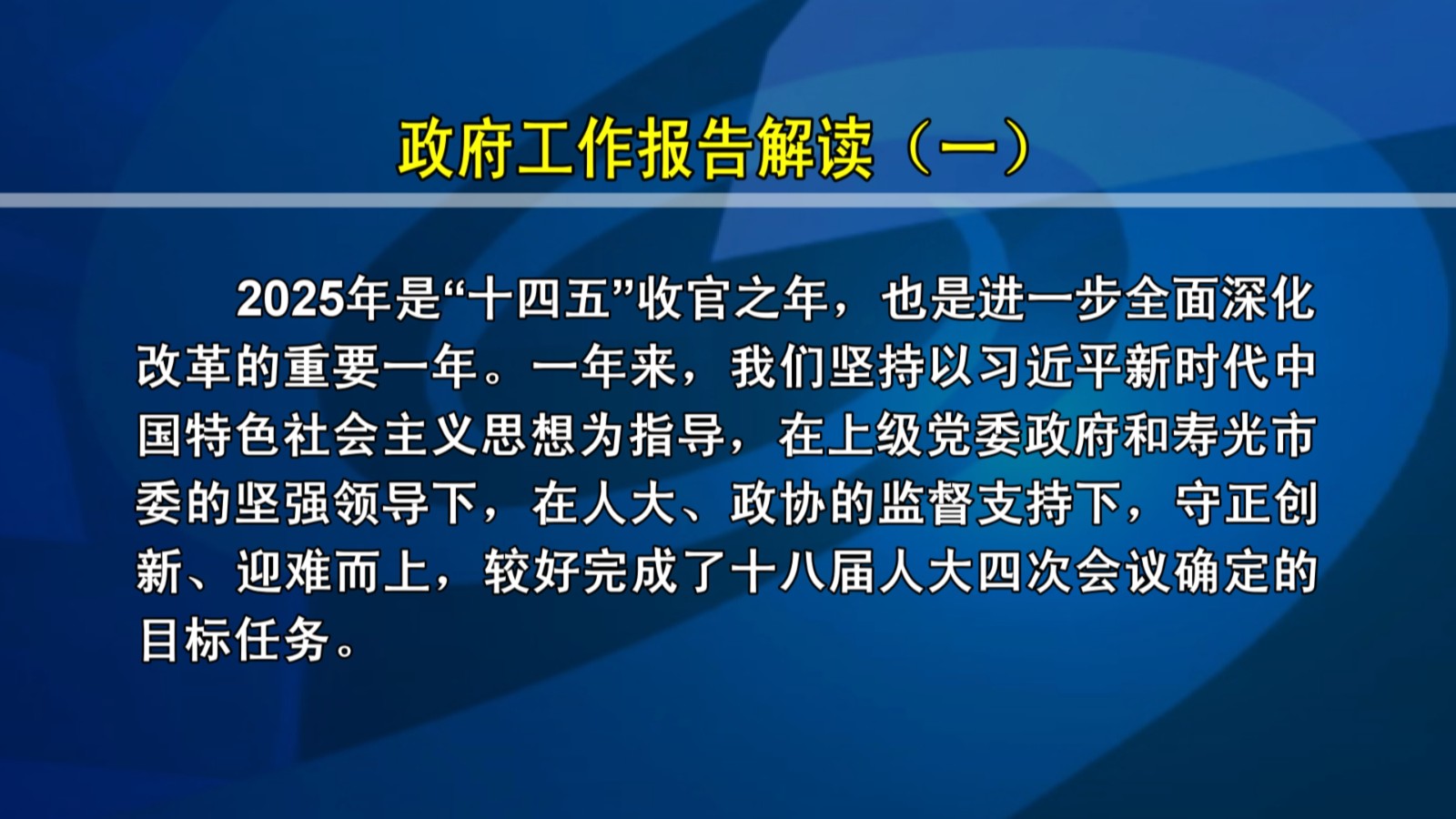 政府工作报告解读（一）

2025年是“十四五”收官之年，也是进一步全面深化改革的重要一年。一年来，我们坚持以习近平新时代中国特色社会主义思想为指导，在上级党委政府和寿光市委的坚强领导下，在人大、政协的监督支持下，守正创新、迎难而上，较好完成了十八届人大四次会议确定的目标任务。